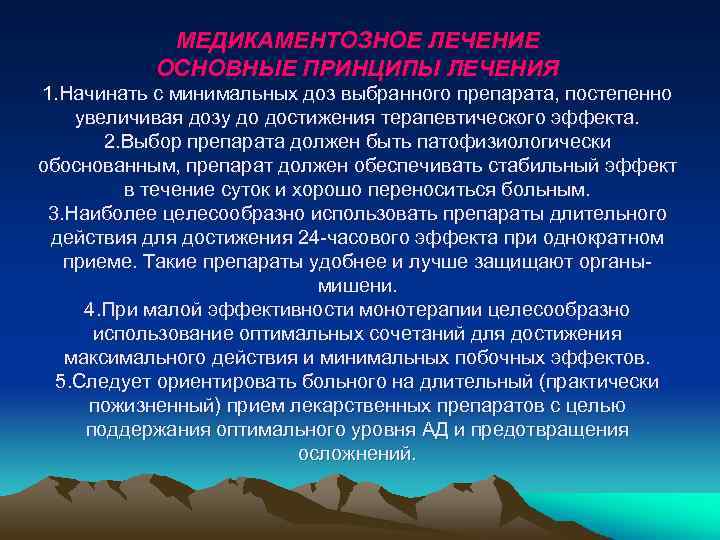 МЕДИКАМЕНТОЗНОЕ ЛЕЧЕНИЕ
ОСНОВНЫЕ ПРИНЦИПЫ ЛЕЧЕНИЯ

1.Начинать с минимальных доз выбранного препарата, постепенно увеличивая дозу до достижения терапевтического эффекта.

2.Выбор препарата должен быть патофизиологически обоснованным, препарат должен обеспечивать стабильный эффект в течение суток и хорошо переноситься больным.

3.Наиболее целесообразно использовать препараты длительного действия для достижения 24-часового эффекта при однократном приеме. Такие препараты удобнее и лучше защищают органы-мишени.

4.При малой эффективности монотерапии целесообразно использование оптимальных сочетаний для достижения максимального действия и минимальных побочных эффектов.

5.Следует ориентировать больного на длительный (практически пожизненный) прием лекарственных препаратов с целью поддержания оптимального уровня АД и предотвращения осложнений.